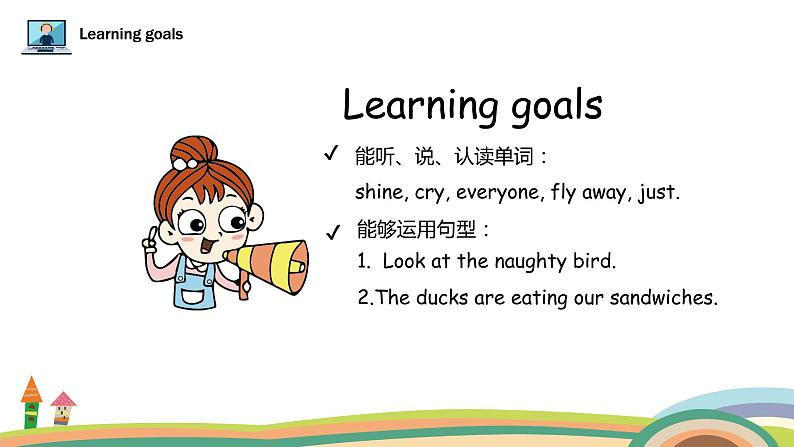 Learning goals

Learning goals

✓ 能听、说、认读单词：

shine, cry, everyone, fly away, just.

✓ 能够运用句型：

1. Look at the naughty bird.

2.The ducks are eating our sandwiches.